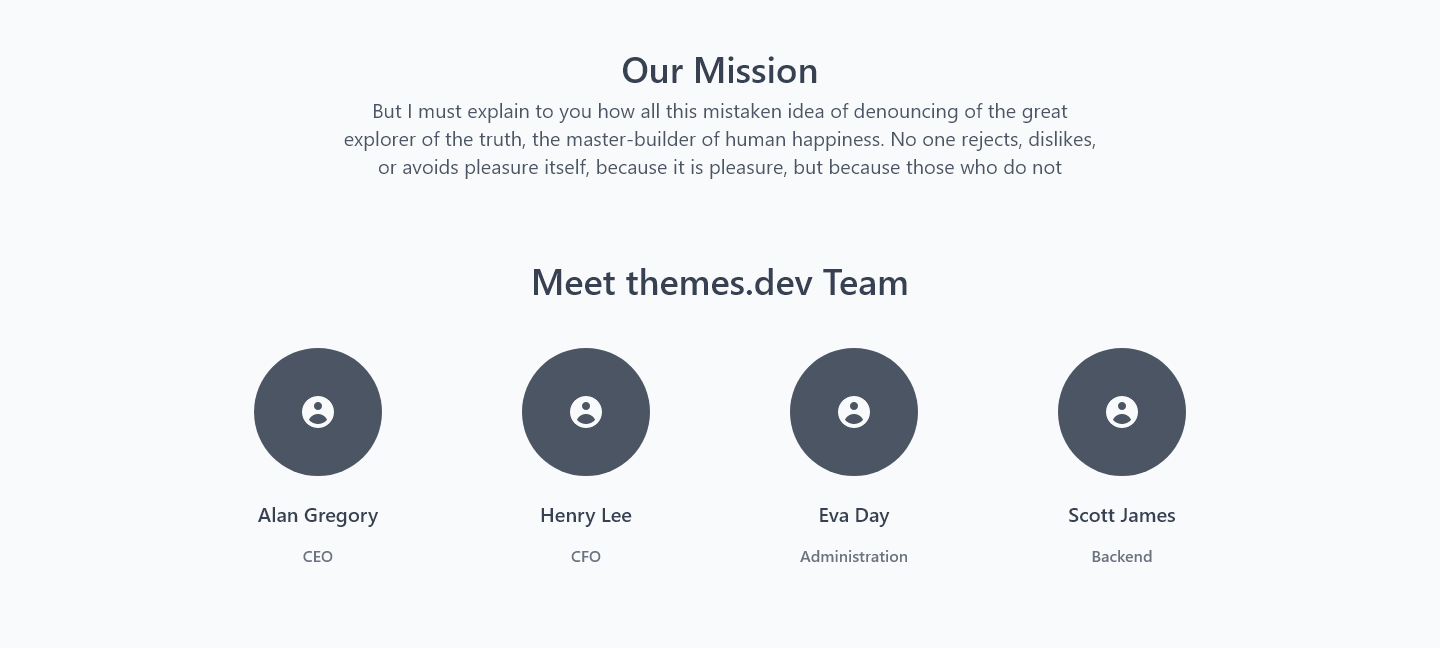 Our Mission

But I must explain to you how all this mistaken idea of denouncing of the great explorer of the truth, the master-builder of human happiness. No one rejects, dislikes, or avoids pleasure itself, because it is pleasure, but because those who do not

Meet themes.dev Team

Alan Gregory

CEO

Henry Lee

CFO

Eva Day

Administration

Scott James

Backend